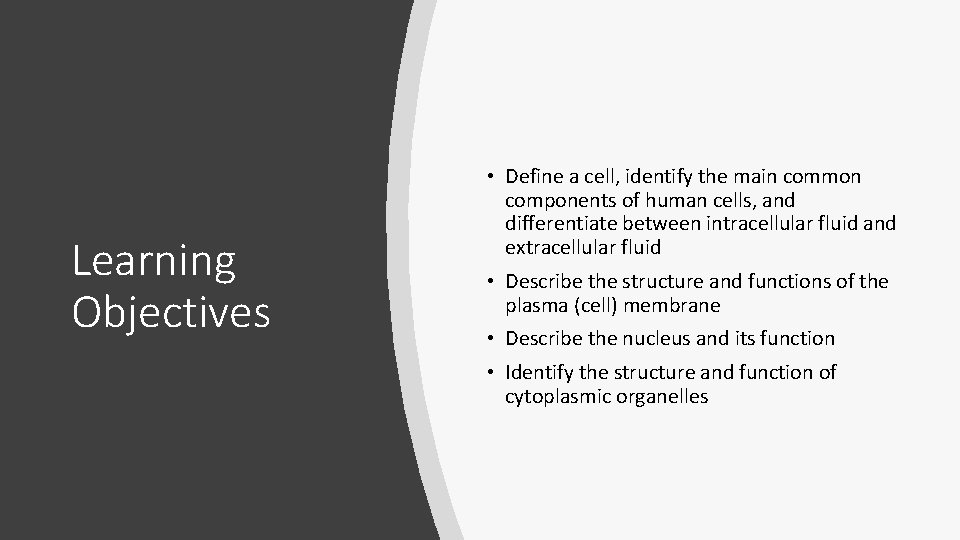 Learning Objectives

• Define a cell, identify the main common components of human cells, and differentiate between intracellular fluid and extracellular fluid
• Describe the structure and functions of the plasma (cell) membrane
• Describe the nucleus and its function
• Identify the structure and function of cytoplasmic organelles